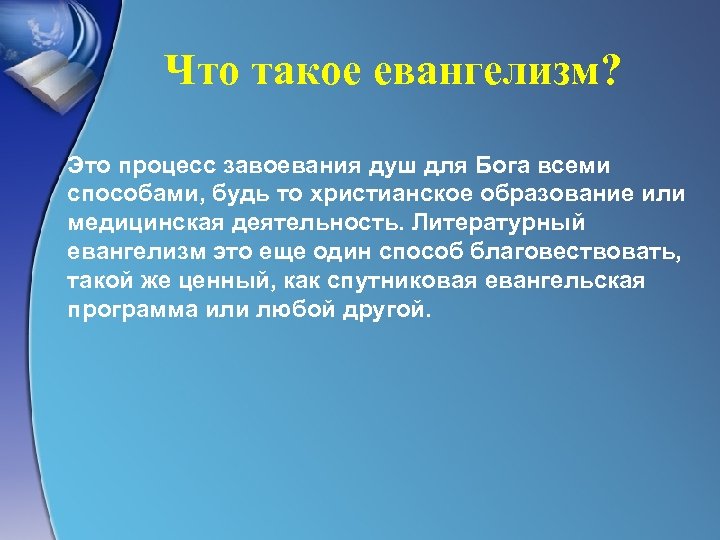 Что такое евангелизм?

Это процесс завоевания душ для Бога всеми способами, будь то христианское образование или медицинская деятельность. Литературный евангелизм это еще один способ благовествовать, такой же ценный, как спутниковая евангельская программа или любой другой.